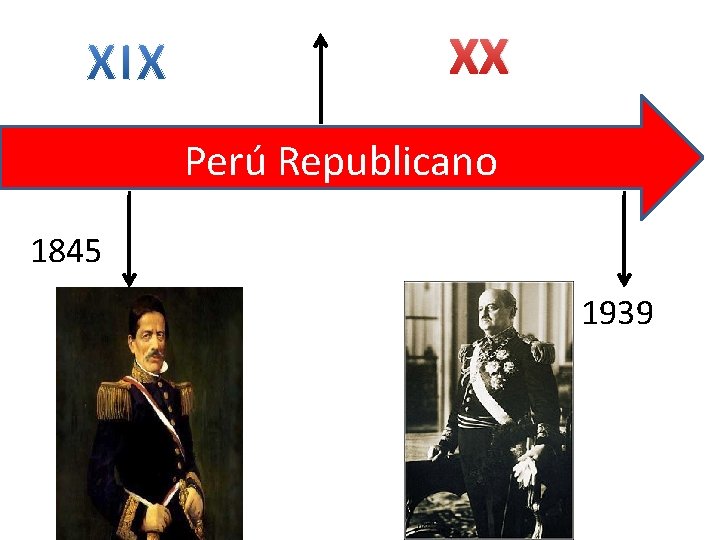 XIX

XX

Perú Republicano

1845

1939